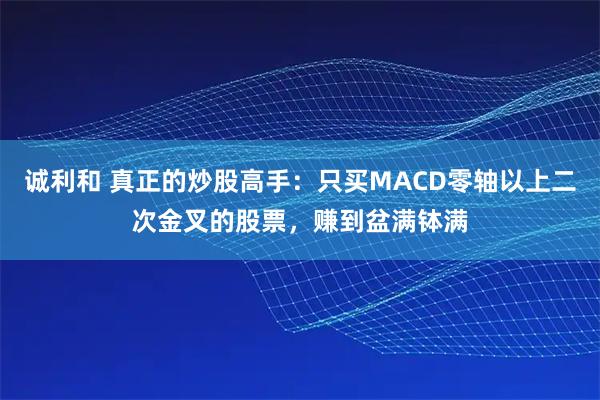 诚利和 真正的炒股高手：只买MACD零轴以上二次金叉的股票，赚到盆满钵满